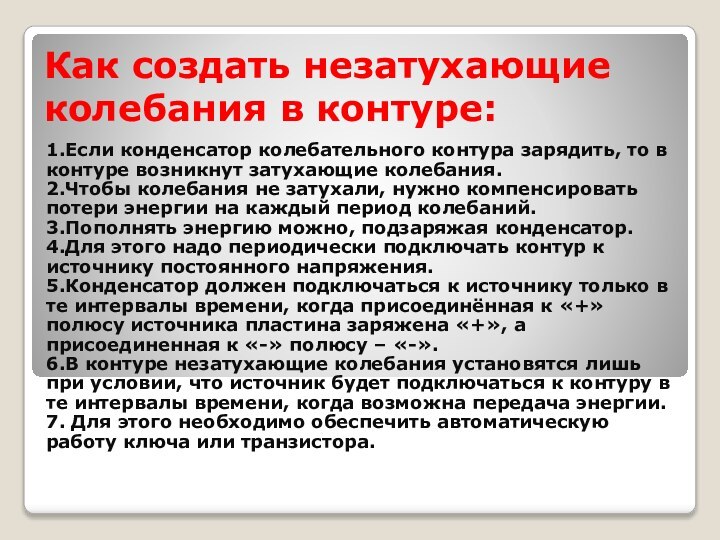 Как создать незатухающие колебания в контуре:

1.Если конденсатор колебательного контура зарядить, то в контуре возникнут затухающие колебания.
2.Чтобы колебания не затухали, нужно компенсировать потери энергии на каждый период колебаний.
3.Пополнять энергию можно, подзаряжая конденсатор.
4.Для этого надо периодически подключать контур к источнику постоянного напряжения.
5.Конденсатор должен подключаться к источнику только в те интервалы времени, когда присоединённая к «+» полюсу источника пластина заряжена «+», а присоединенная к «-» полюсу – «-».
6.В контуре незатухающие колебания установятся лишь при условии, что источник будет подключаться к контуру в те интервалы времени, когда возможна передача энергии.
7. Для этого необходимо обеспечить автоматическую работу ключа или транзистора.